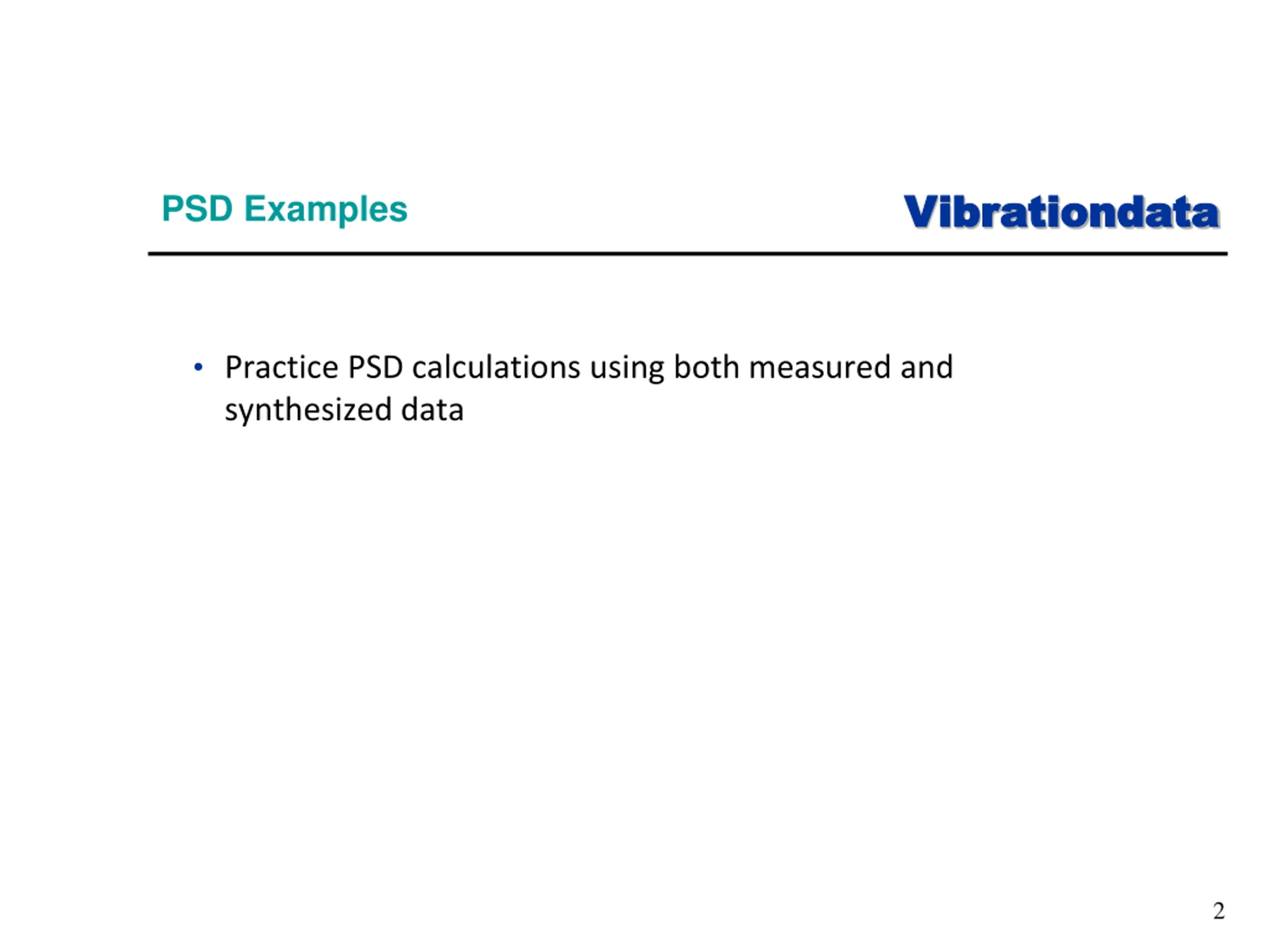 PSD Examples

Vibrationdata

• Practice PSD calculations using both measured and synthesized data

2